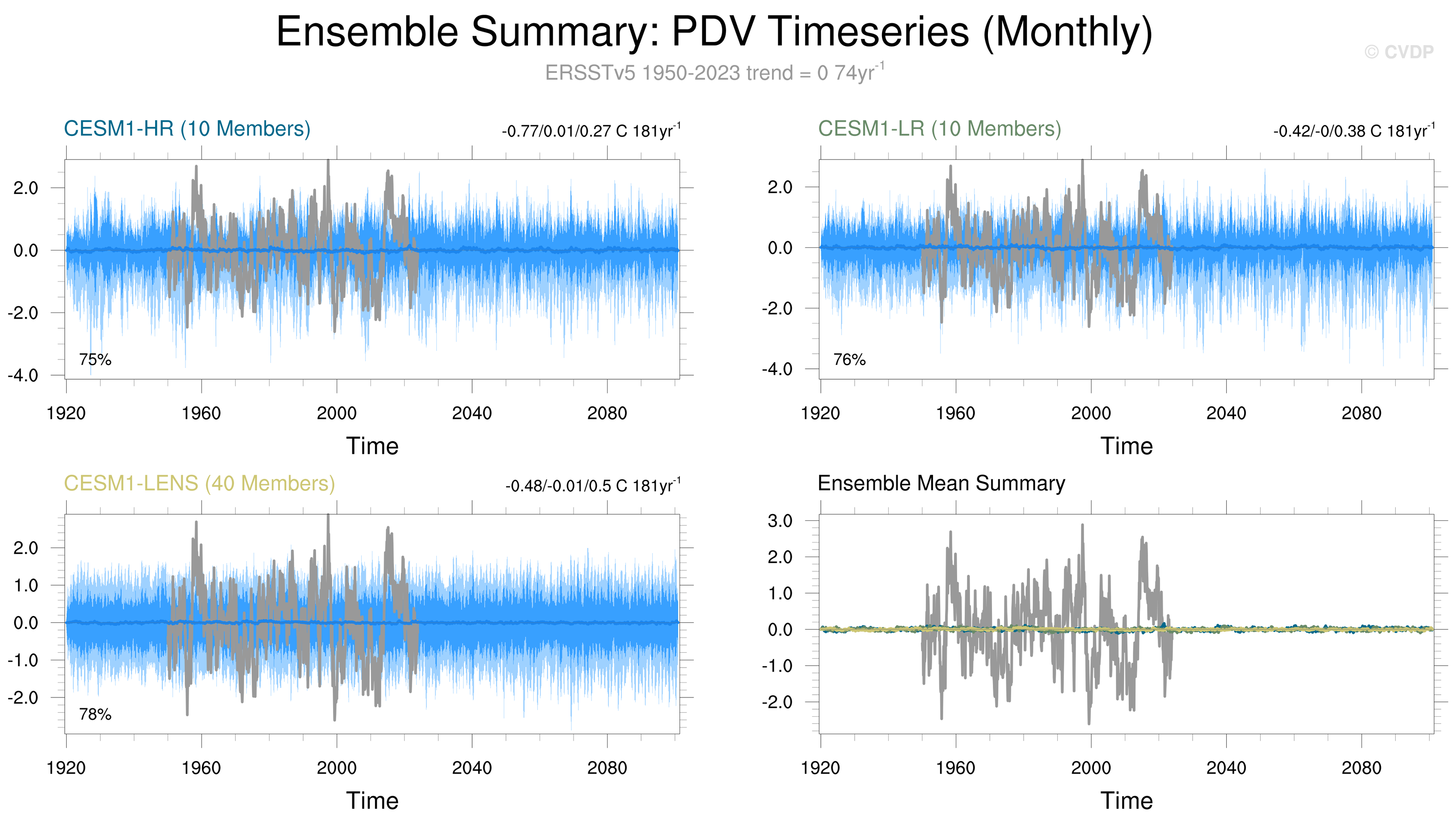 Ensemble Summary: PDV Timeseries (Monthly)

© CVDP

ERSSTv5 1950-2023 trend = 0 74yr$^{-1}$

CESM1-HR (10 Members)

-0.77/0.01/0.27 C 181yr$^{-1}$

2.0
0.0
-2.0
-4.0

75%

1920 1960 2000 2040 2080

Time

CESM1-LR (10 Members)

-0.42/-0/0.38 C 181yr$^{-1}$

2.0
0.0
-2.0
-4.0

76%

1920 1960 2000 2040 2080

Time

CESM1-LENS (40 Members)

-0.48/-0.01/0.5 C 181yr$^{-1}$

2.0
1.0
0.0
-1.0
-2.0

78%

1920 1960 2000 2040 2080

Time

Ensemble Mean Summary

3.0
2.0
1.0
0.0
-1.0
-2.0

1920 1960 2000 2040 2080

Time